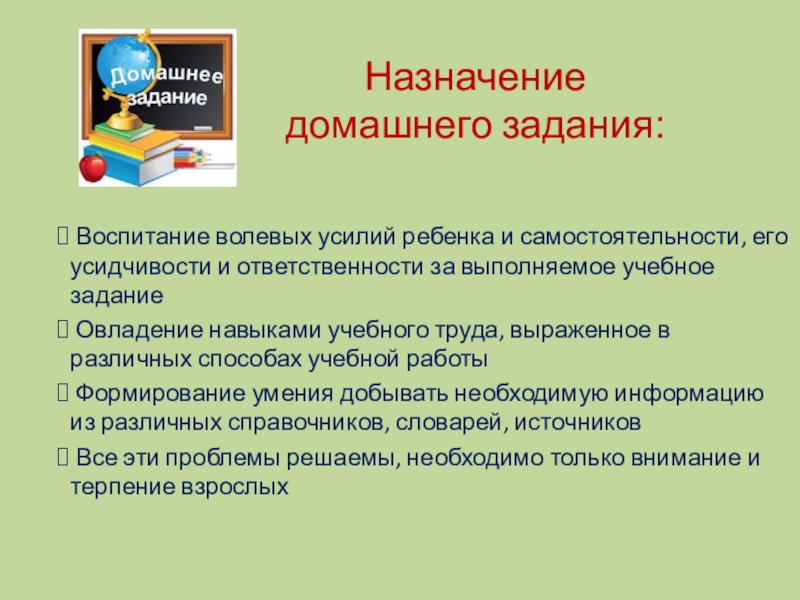 Домашнее задание

Назначение домашнего задания:

 Воспитание волевых усилий ребенка и самостоятельности, его усидчивости и ответственности за выполняемое учебное задание

 Овладение навыками учебного труда, выраженное в различных способах учебной работы

 Формирование умения добывать необходимую информацию из различных справочников, словарей, источников

 Все эти проблемы решаемы, необходимо только внимание и терпение взрослых